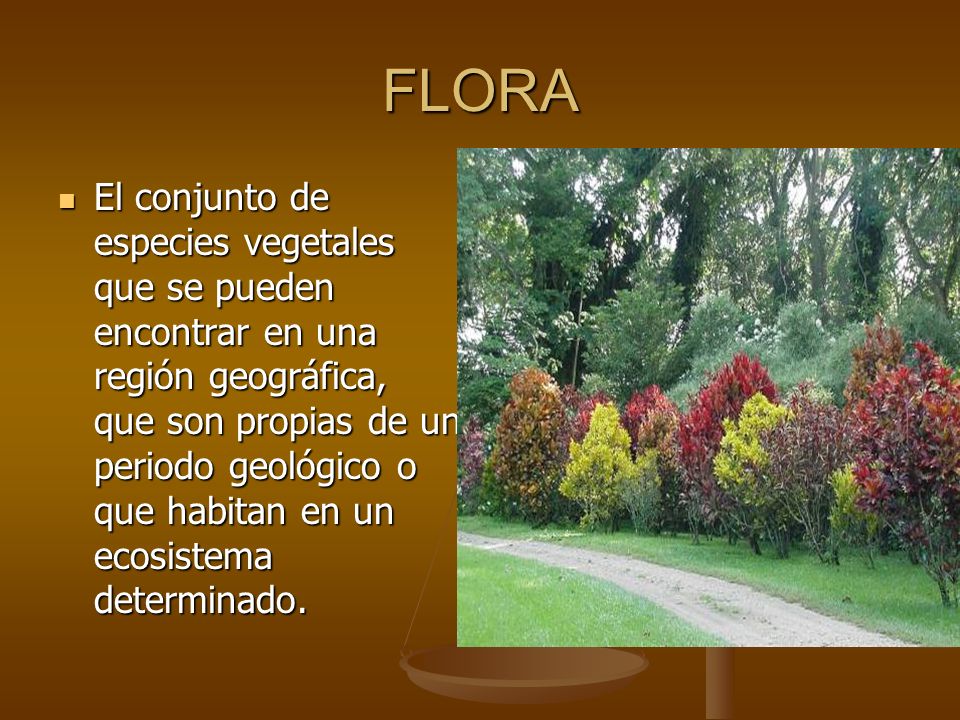 FLORA

El conjunto de especies vegetales que se pueden encontrar en una región geográfica, que son propias de un periodo geológico o que habitan en un ecosistema determinado.